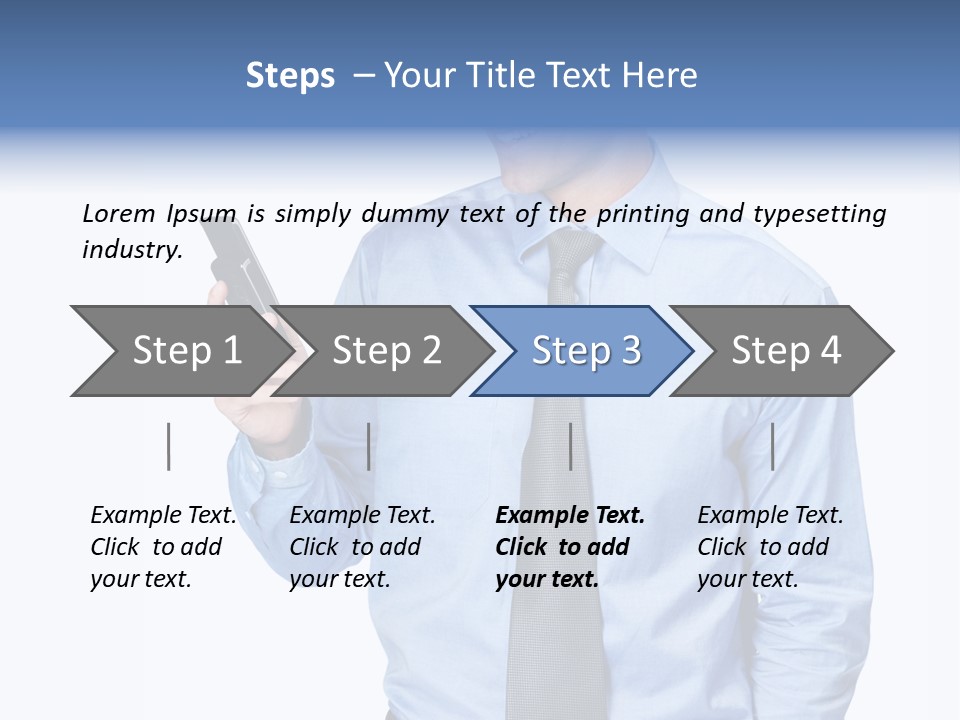 Steps – Your Title Text Here

Lorem Ipsum is simply dummy text of the printing and typesetting industry.

Step 1

Step 2

Step 3

Step 4

Example Text. Click to add your text.

Example Text. Click to add your text.

Example Text. Click to add your text.

Example Text. Click to add your text.